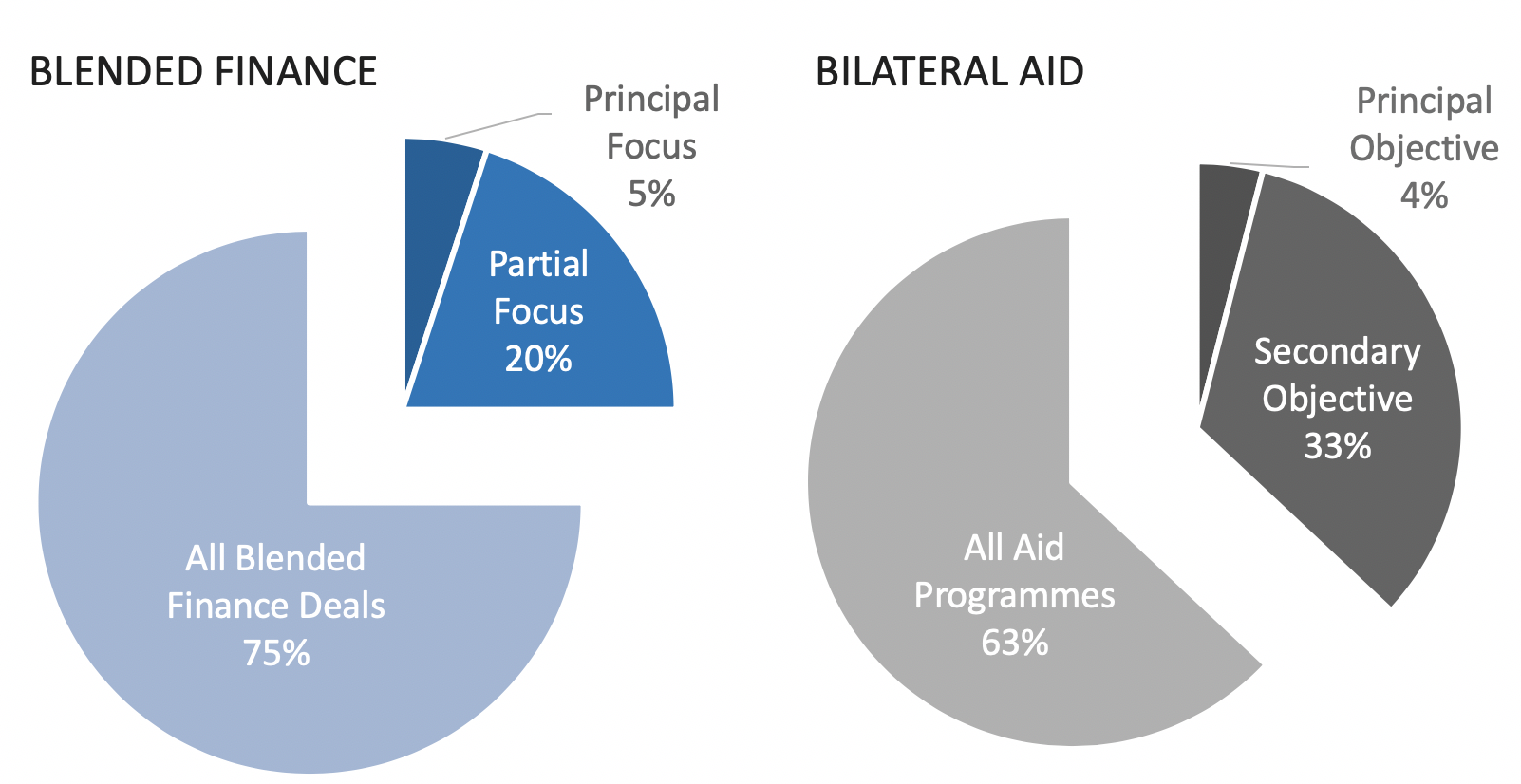 BLENDED FINANCE

Principal Focus 5%

Partial Focus 20%

All Blended Finance Deals 75%

BILATERAL AID

Principal Objective 4%

Secondary Objective 33%

All Aid Programmes 63%